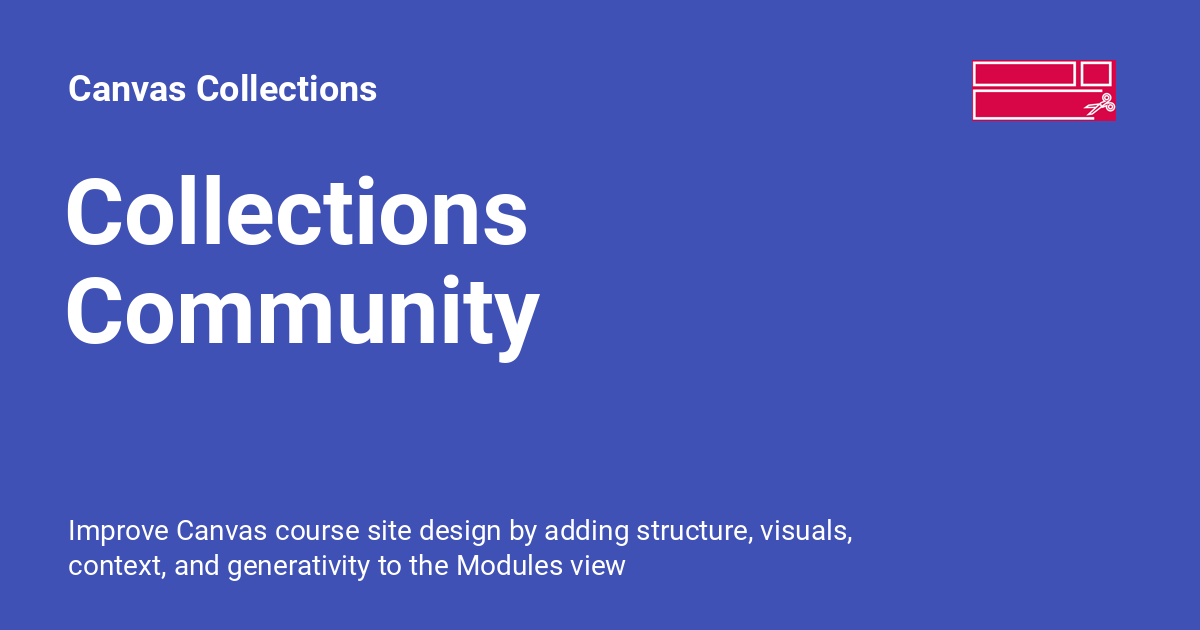 Canvas Collections

Collections Community

Improve Canvas course site design by adding structure, visuals, context, and generativity to the Modules view